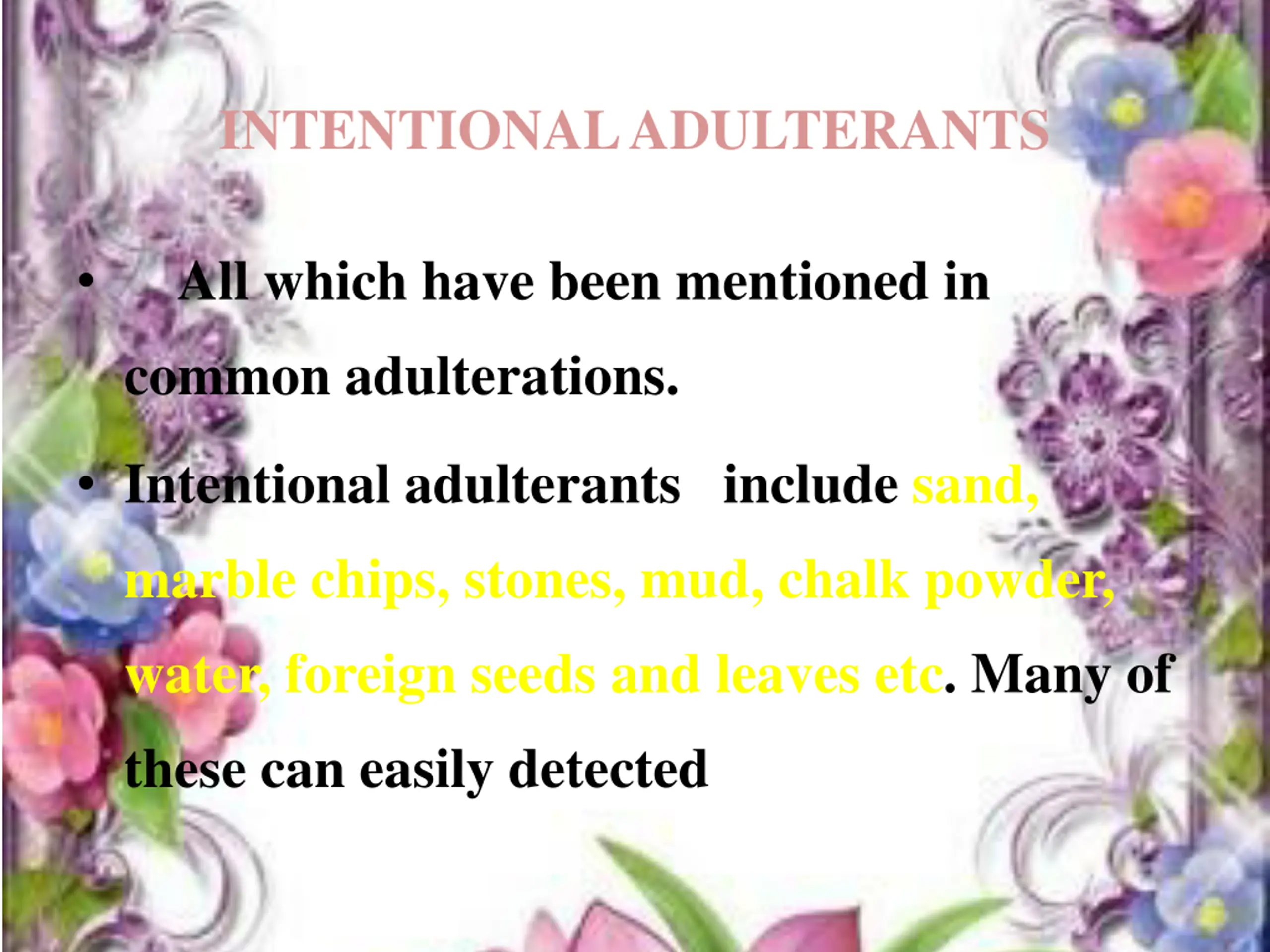 INTENTIONAL ADULTERANTS

• All which have been mentioned in common adulterations.

• Intentional adulterants include sand, marble chips, stones, mud, chalk powder, water, foreign seeds and leaves etc. Many of these can easily detected